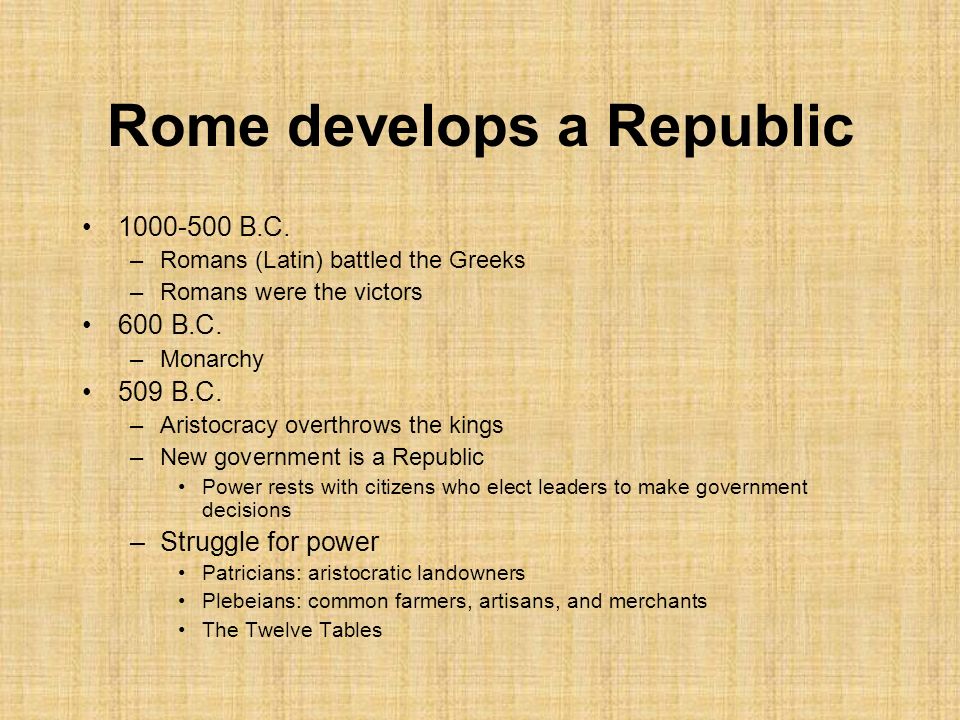 Rome develops a Republic

• 1000-500 B.C.
– Romans (Latin) battled the Greeks
– Romans were the victors
• 600 B.C.
– Monarchy
• 509 B.C.
– Aristocracy overthrows the kings
– New government is a Republic
• Power rests with citizens who elect leaders to make government decisions
– Struggle for power
• Patricians: aristocratic landowners
• Plebeians: common farmers, artisans, and merchants
• The Twelve Tables